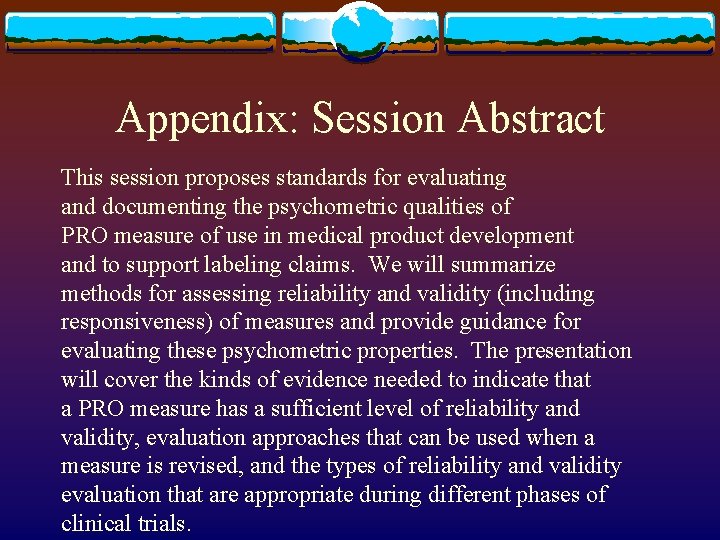 Appendix: Session Abstract

This session proposes standards for evaluating and documenting the psychometric qualities of PRO measure of use in medical product development and to support labeling claims. We will summarize methods for assessing reliability and validity (including responsiveness) of measures and provide guidance for evaluating these psychometric properties. The presentation will cover the kinds of evidence needed to indicate that a PRO measure has a sufficient level of reliability and validity, evaluation approaches that can be used when a measure is revised, and the types of reliability and validity evaluation that are appropriate during different phases of clinical trials.